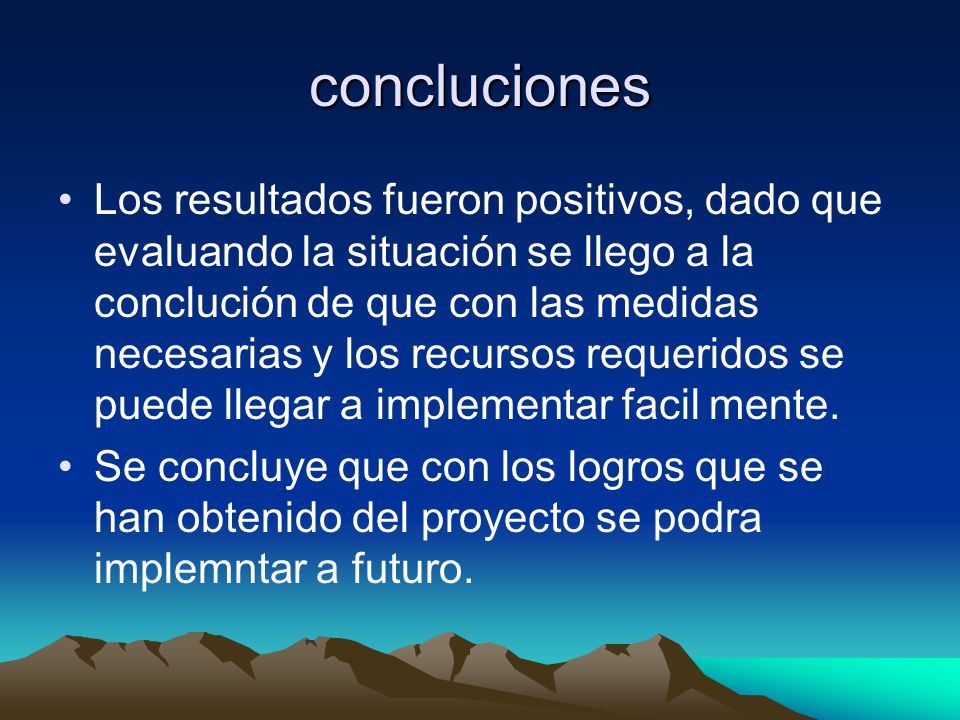 concluciones

• Los resultados fueron positivos, dado que evaluando la situación se llego a la conclución de que con las medidas necesarias y los recursos requeridos se puede llegar a implementar facil mente.

• Se concluye que con los logros que se han obtenido del proyecto se podra implemntar a futuro.